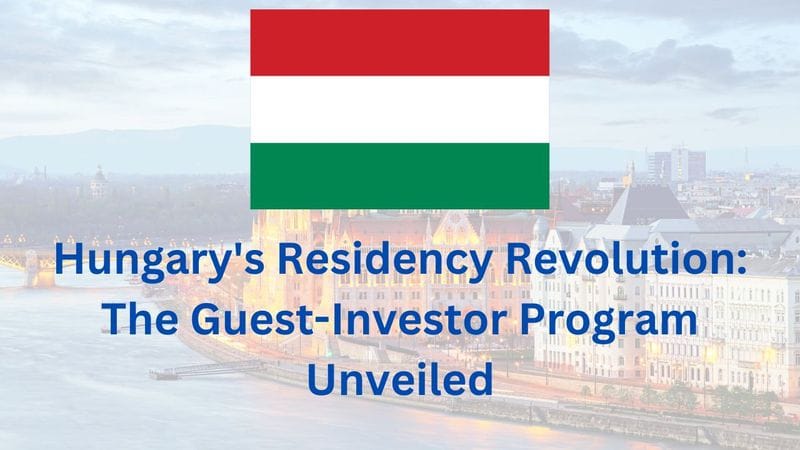 Hungary's Residency Revolution: The Guest-Investor Program Unveiled